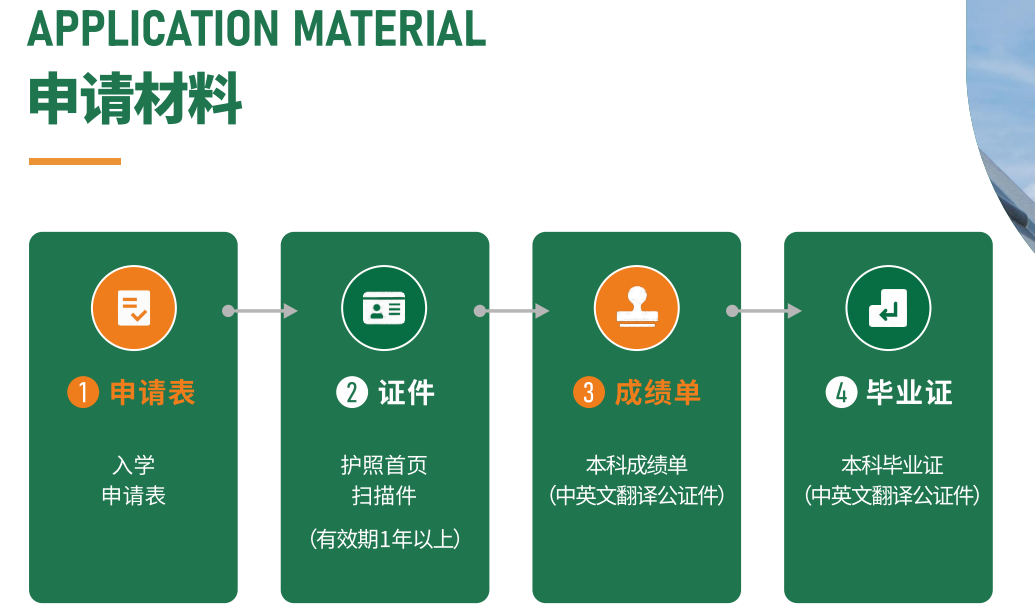 APPLICATION MATERIAL
申请材料

1 申请表

入学
申请表

2 证件

护照首页
扫描件
（有效期1年以上）

3 成绩单

本科成绩单
（中英文翻译公证件）

4 毕业证

本科毕业证
（中英文翻译公证件）